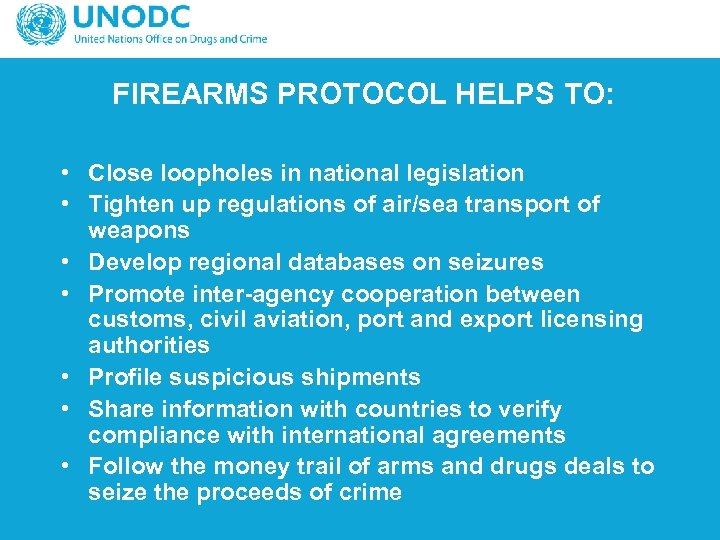 UNODC
United Nations Office on Drugs and Crime

FIREARMS PROTOCOL HELPS TO:

• Close loopholes in national legislation
• Tighten up regulations of air/sea transport of weapons
• Develop regional databases on seizures
• Promote inter-agency cooperation between customs, civil aviation, port and export licensing authorities
• Profile suspicious shipments
• Share information with countries to verify compliance with international agreements
• Follow the money trail of arms and drugs deals to seize the proceeds of crime